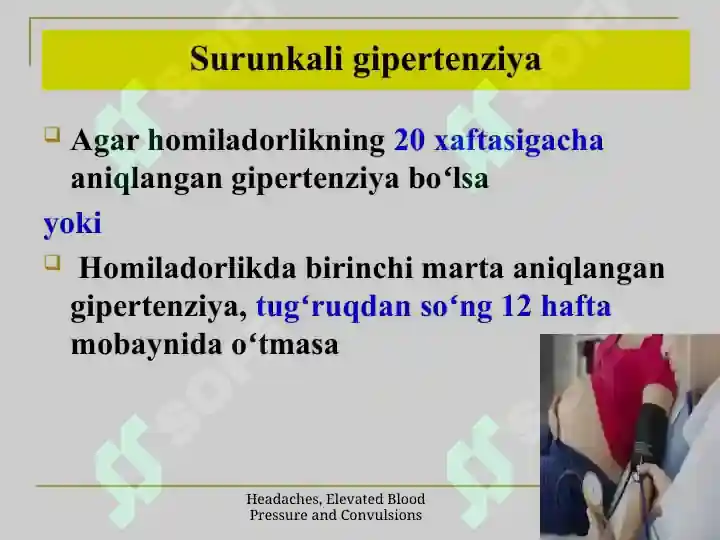 Surunkali gipertenziya

Agar homiladorlikning 20 xaftasigacha aniqlangan gipertenziya bo‘lsa

yoki

Homiladorlikda birinchi marta aniqlangan gipertenziya, tug‘ruqdan so‘ng 12 hafta mobaynida o‘tmasa

Headaches, Elevated Blood Pressure and Convulsions